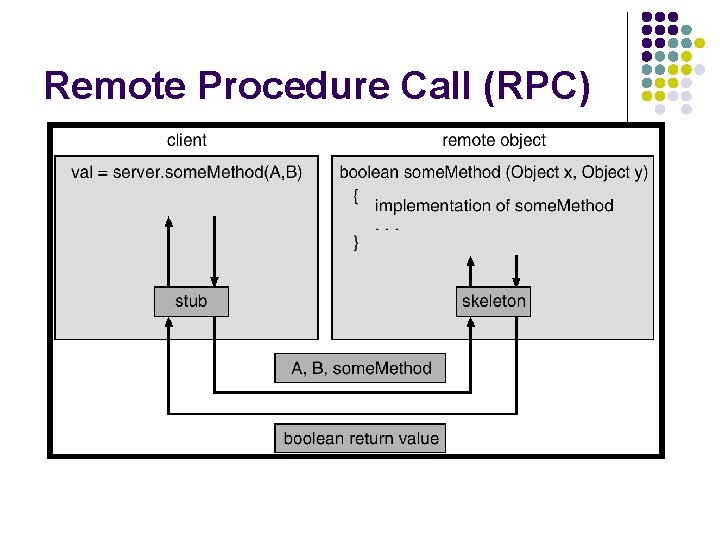 Remote Procedure Call (RPC)

client

val = server.someMethod(A,B)

stub

remote object

boolean someMethod (Object x, Object y)
{
implementation of someMethod
. . .
}

skeleton

A, B, someMethod

boolean return value